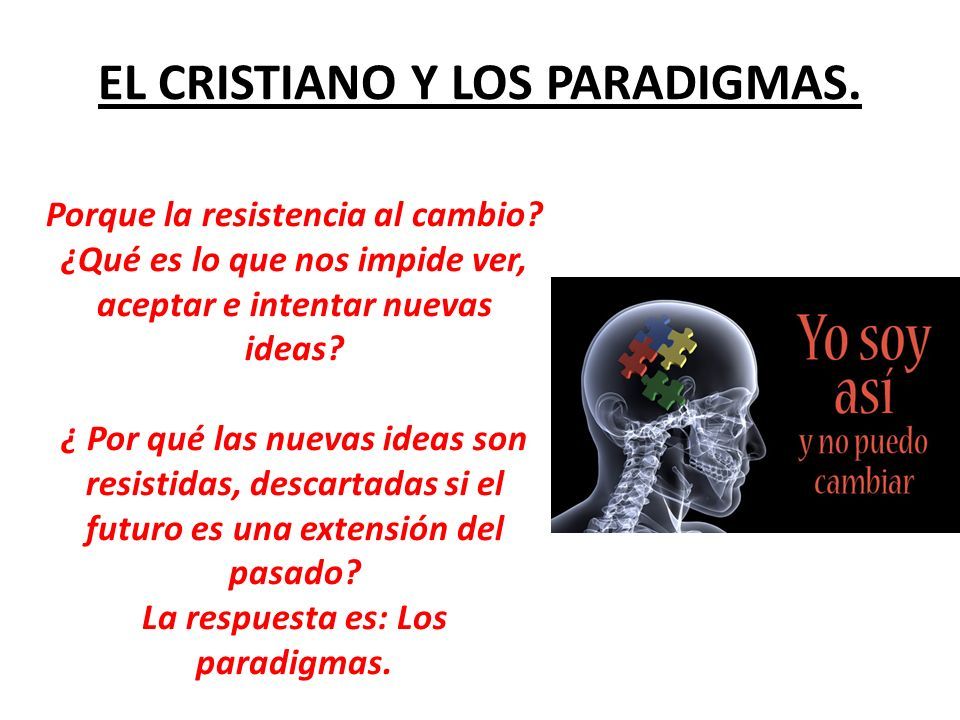 EL CRISTIANO Y LOS PARADIGMAS.

Porque la resistencia al cambio? ¿Qué es lo que nos impide ver, aceptar e intentar nuevas ideas?

¿ Por qué las nuevas ideas son resistidas, descartadas si el futuro es una extensión del pasado?
La respuesta es: Los paradigmas.

Yo soy así
y no puedo cambiar